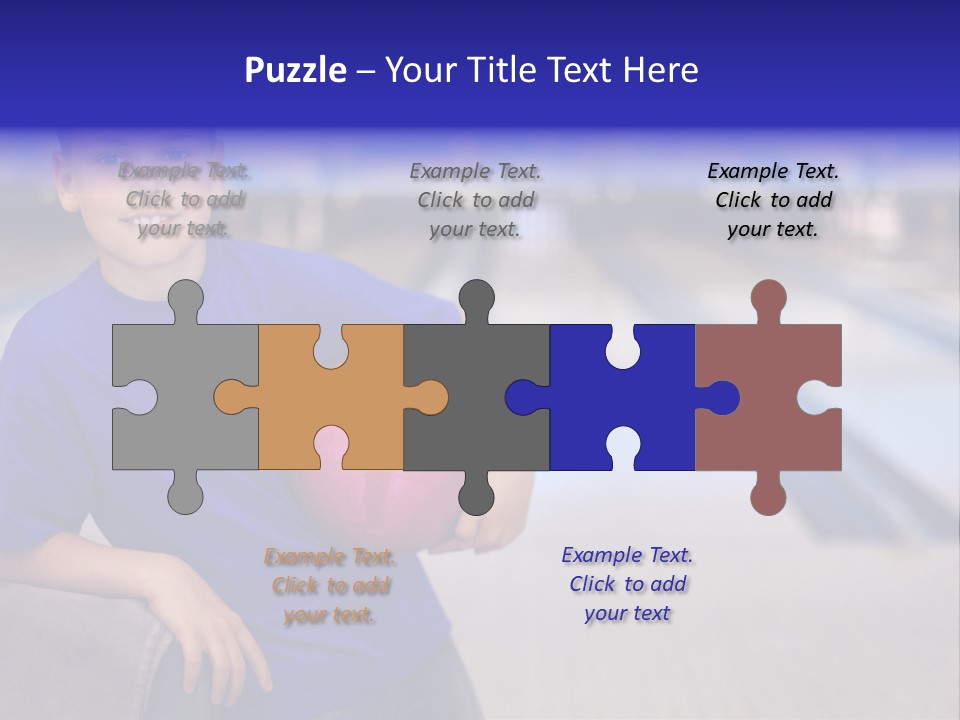 Puzzle – Your Title Text Here

Example Text. Click to add your text.

Example Text. Click to add your text.

Example Text. Click to add your text.

Example Text. Click to add your text.

Example Text. Click to add your text